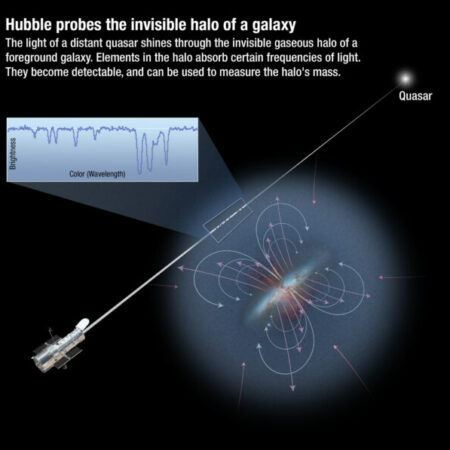 Hubble probes the invisible halo of a galaxy

The light of a distant quasar shines through the invisible gaseous halo of a foreground galaxy. Elements in the halo absorb certain frequencies of light. They become detectable, and can be used to measure the halo's mass.

Quasar

Brightness

Color (Wavelength)